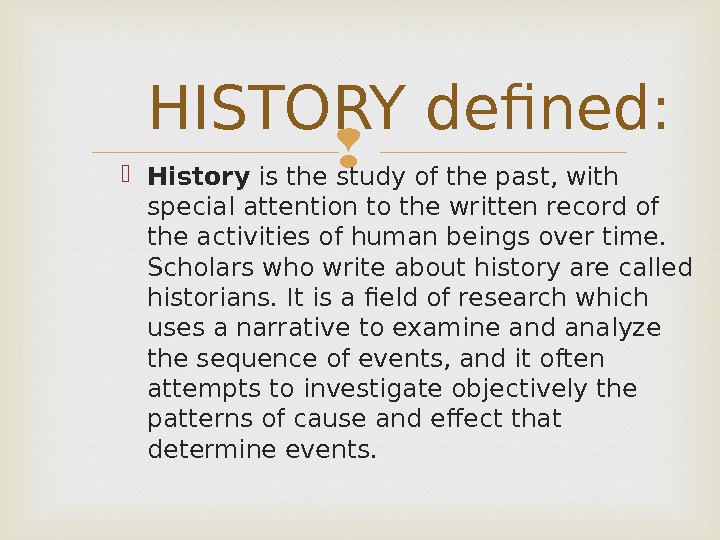 HISTORY defined:

History is the study of the past, with special attention to the written record of the activities of human beings over time. Scholars who write about history are called historians. It is a field of research which uses a narrative to examine and analyze the sequence of events, and it often attempts to investigate objectively the patterns of cause and effect that determine events.